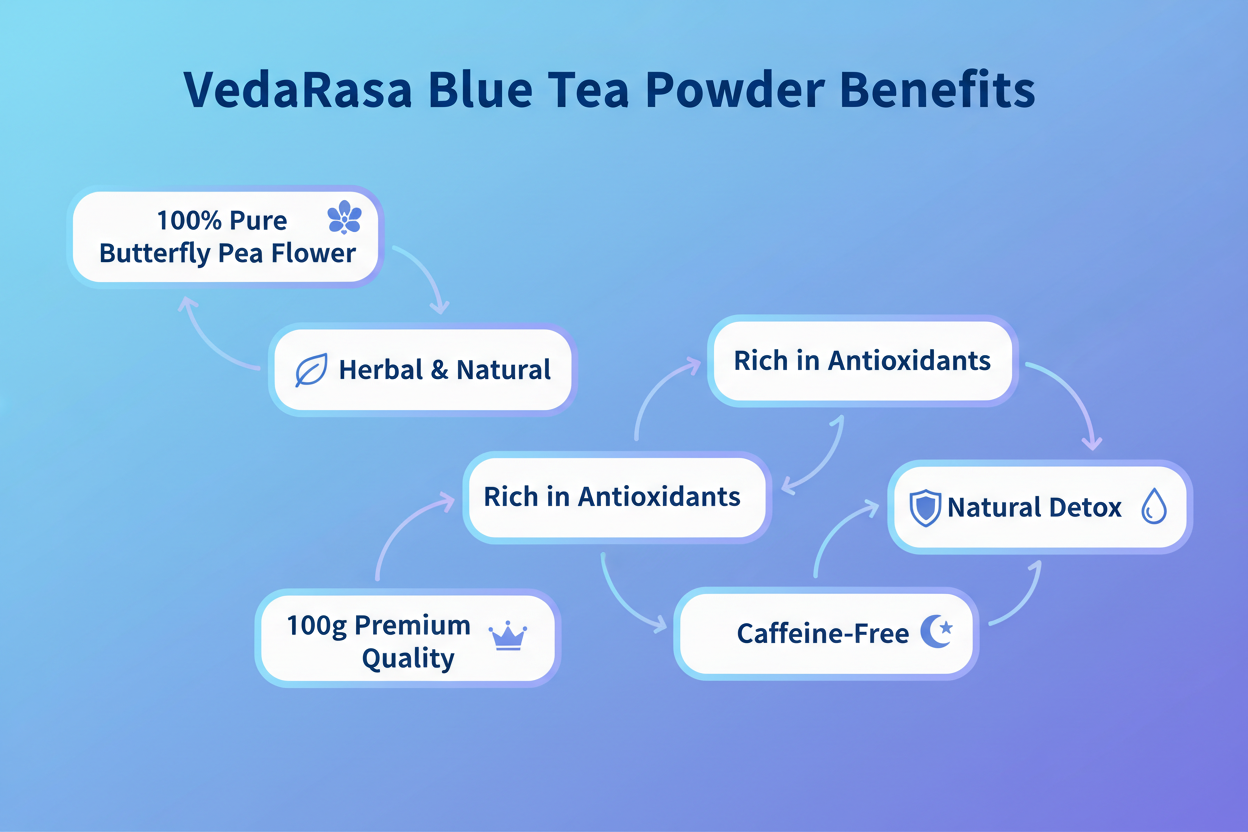 VedaRasa Blue Tea Powder Benefits

100% Pure Butterfly Pea Flower

Herbal & Natural

Rich in Antioxidants

Rich in Antioxidants

Natural Detox

100g Premium Quality

Caffeine-Free